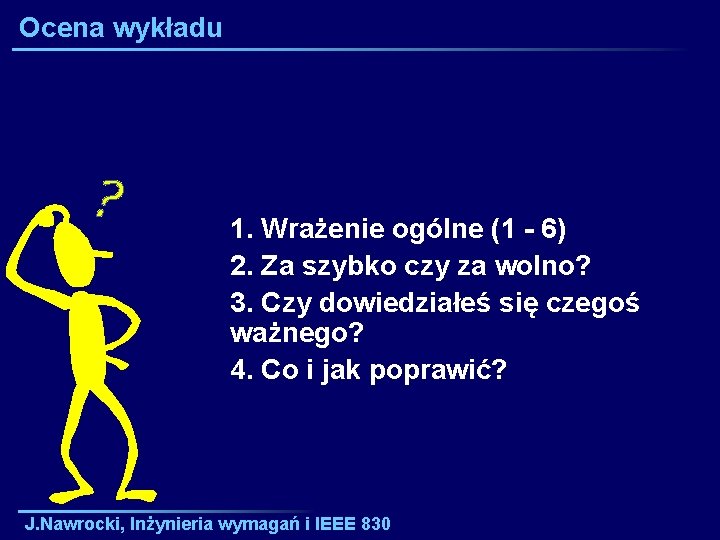 Ocena wykładu

?

1. Wrażenie ogólne (1 - 6)
2. Za szybko czy za wolno?
3. Czy dowiedziałeś się czegoś ważnego?
4. Co i jak poprawić?

J.Nawrocki, Inżynieria wymagań i IEEE 830